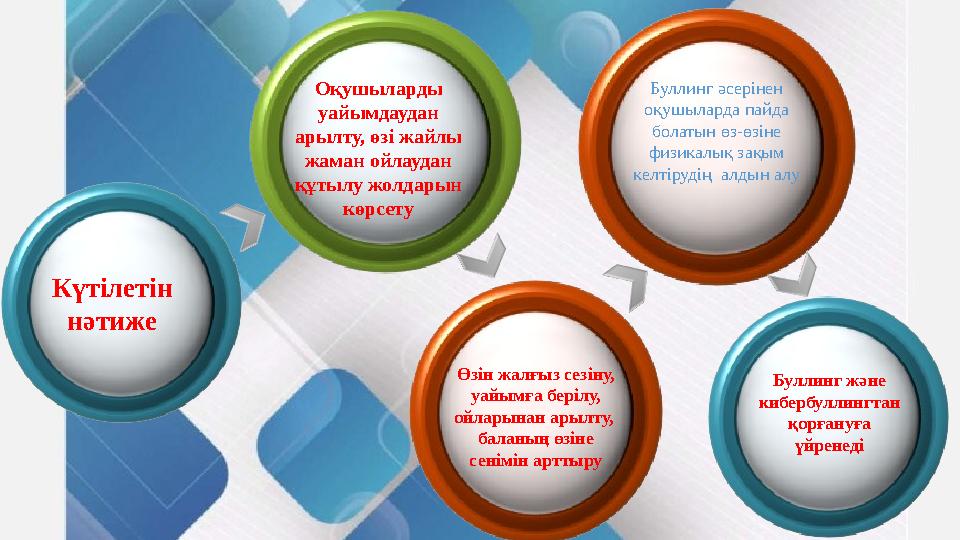 Күтілетін нәтиже

Оқушыларды уайымдаудан арылту, өзі жайлы жаман ойлаудан құтылу жолдарын көрсету

Өзін жалғыз сезіну, уайымға берілу, ойларынан арылту, баланың өзіне сенімін арттыру

Буллинг әсерінен оқушыларда пайда болатын өз-өзіне физикалық зақым келтірудің алдын алу

Буллинг және кибербуллингтан қорғануға үйренеді